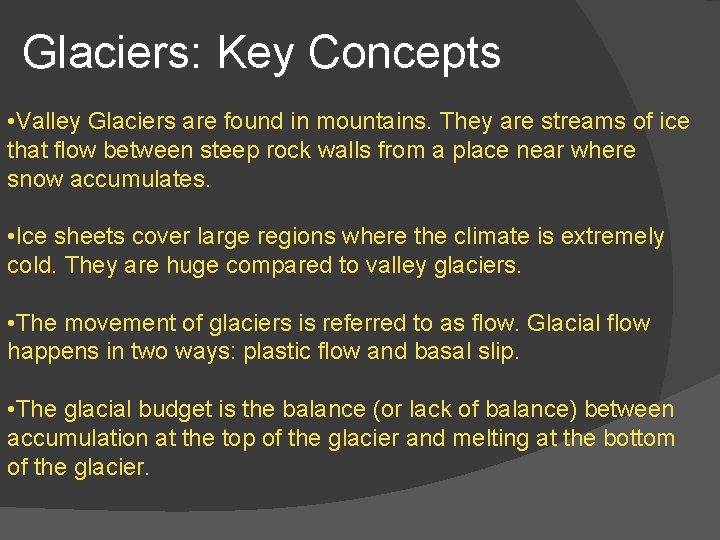 Glaciers: Key Concepts

•Valley Glaciers are found in mountains. They are streams of ice that flow between steep rock walls from a place near where snow accumulates.

•Ice sheets cover large regions where the climate is extremely cold. They are huge compared to valley glaciers.

•The movement of glaciers is referred to as flow. Glacial flow happens in two ways: plastic flow and basal slip.

•The glacial budget is the balance (or lack of balance) between accumulation at the top of the glacier and melting at the bottom of the glacier.